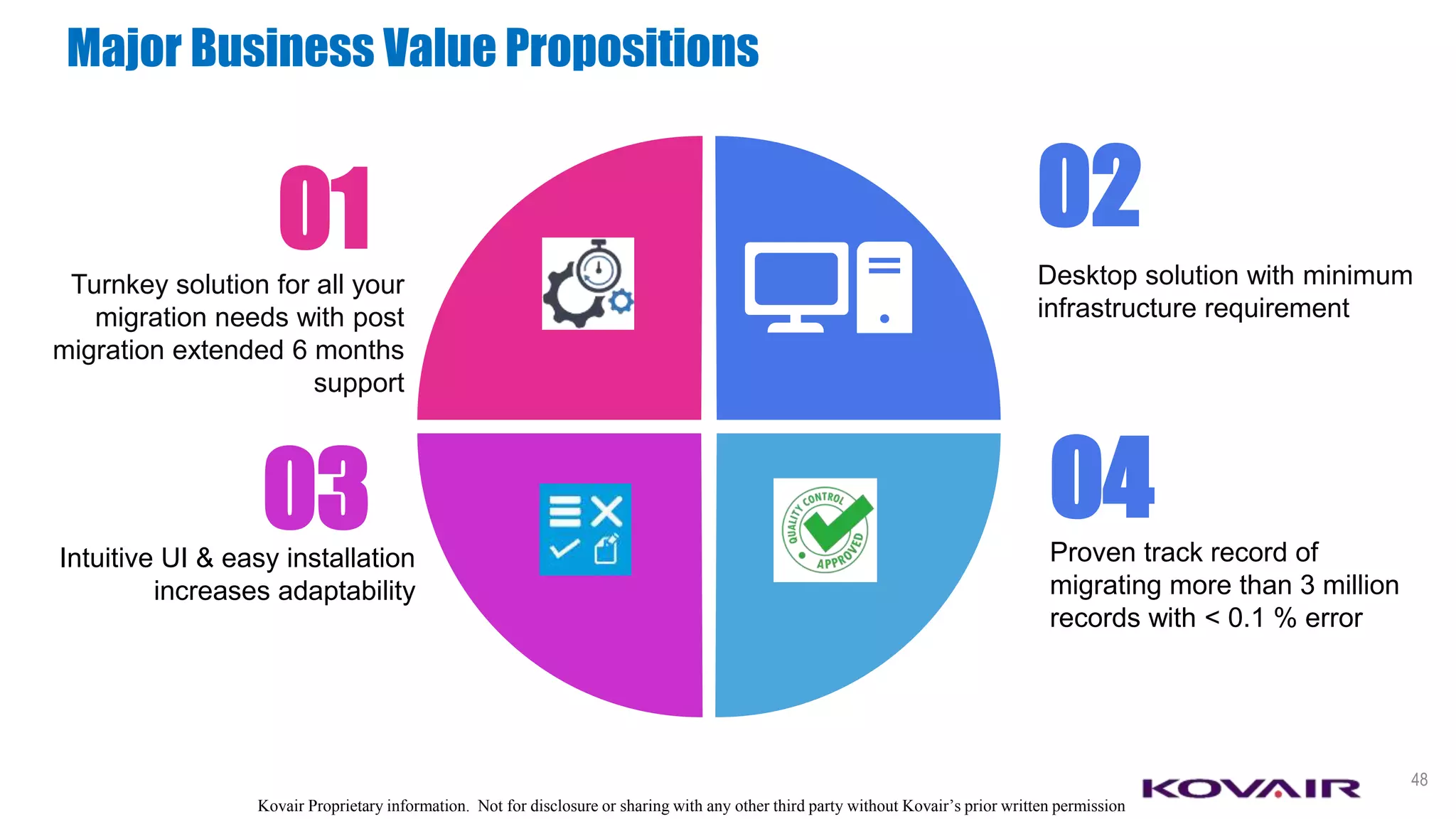 Major Business Value Propositions

01

Turnkey solution for all your migration needs with post migration extended 6 months support

02

Desktop solution with minimum infrastructure requirement

03

Intuitive UI & easy installation increases adaptability

QUALITY CONTROL APPROVED

04

Proven track record of migrating more than 3 million records with < 0.1 % error

Kovair Proprietary information. Not for disclosure or sharing with any other third party without Kovair's prior written permission

KOVAIR

48